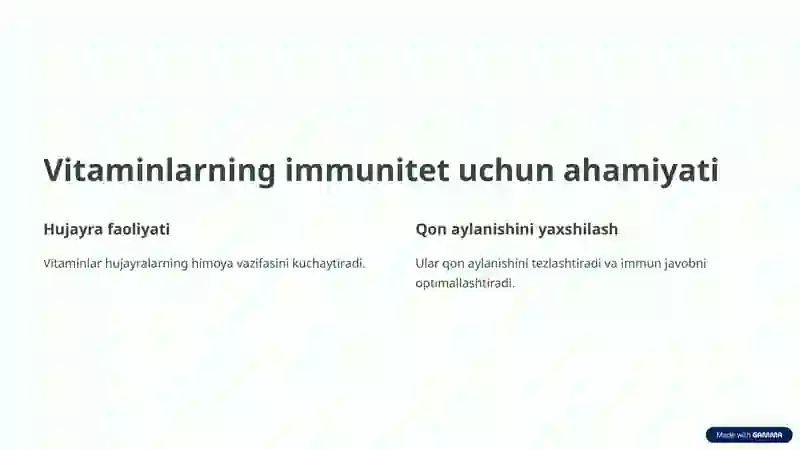 Vitaminlarning immunitet uchun ahamiyati

Hujayra faoliyati

Vitaminlar hujayralarning himoya vazifasini kuchaytiradi.

Qon aylanishini yaxshilash

Ular qon aylanishini tezlashtiradi va immun javobni optimallashtiradi.

Made with GAMMA